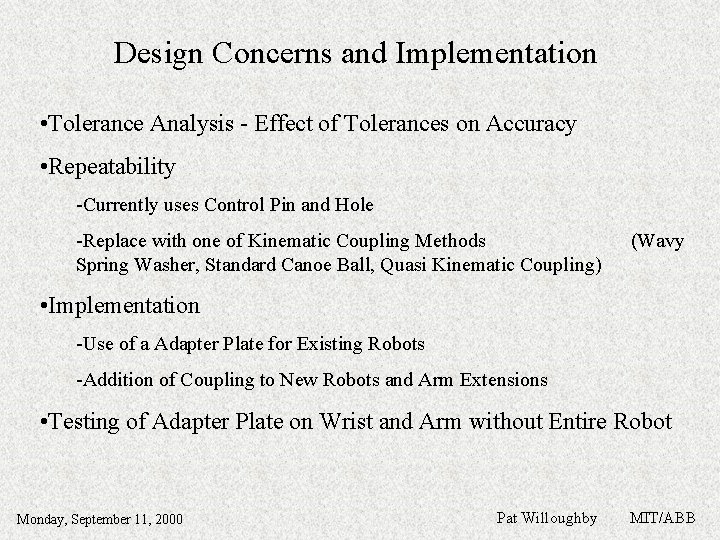 Design Concerns and Implementation

•Tolerance Analysis - Effect of Tolerances on Accuracy

•Repeatability

-Currently uses Control Pin and Hole

-Replace with one of Kinematic Coupling Methods (Wavy Spring Washer, Standard Canoe Ball, Quasi Kinematic Coupling)

•Implementation

-Use of a Adapter Plate for Existing Robots

-Addition of Coupling to New Robots and Arm Extensions

•Testing of Adapter Plate on Wrist and Arm without Entire Robot

Monday, September 11, 2000

Pat Willoughby MIT/ABB